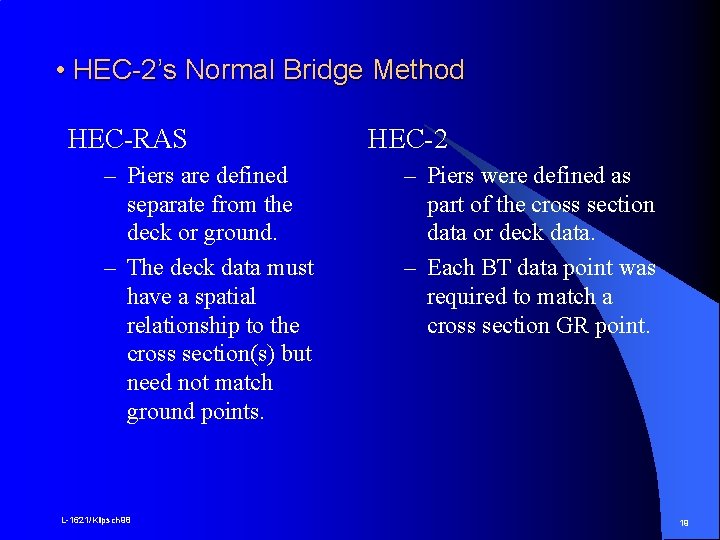 • HEC-2's Normal Bridge Method

HEC-RAS

– Piers are defined separate from the deck or ground.

– The deck data must have a spatial relationship to the cross section(s) but need not match ground points.

HEC-2

– Piers were defined as part of the cross section data or deck data.

– Each BT data point was required to match a cross section GR point.

L-1621/Klipsch98

19